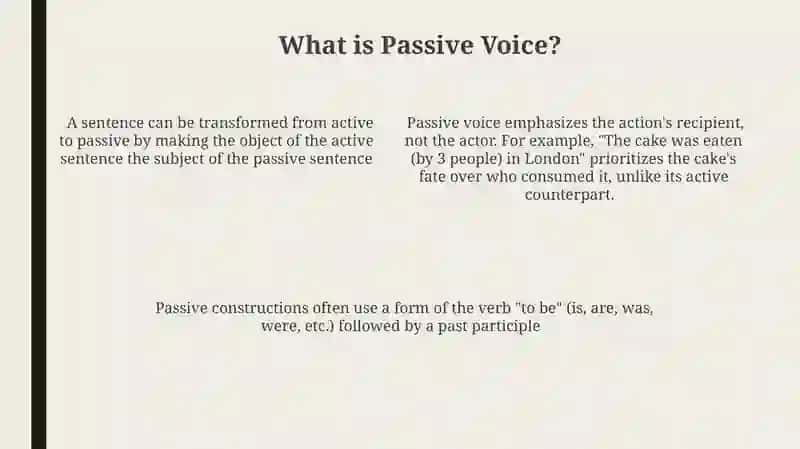 What is Passive Voice?

A sentence can be transformed from active to passive by making the object of the active sentence the subject of the passive sentence

Passive voice emphasizes the action's recipient, not the actor. For example, "The cake was eaten (by 3 people) in London" prioritizes the cake's fate over who consumed it, unlike its active counterpart.

Passive constructions often use a form of the verb "to be" (is, are, was, were, etc.) followed by a past participle